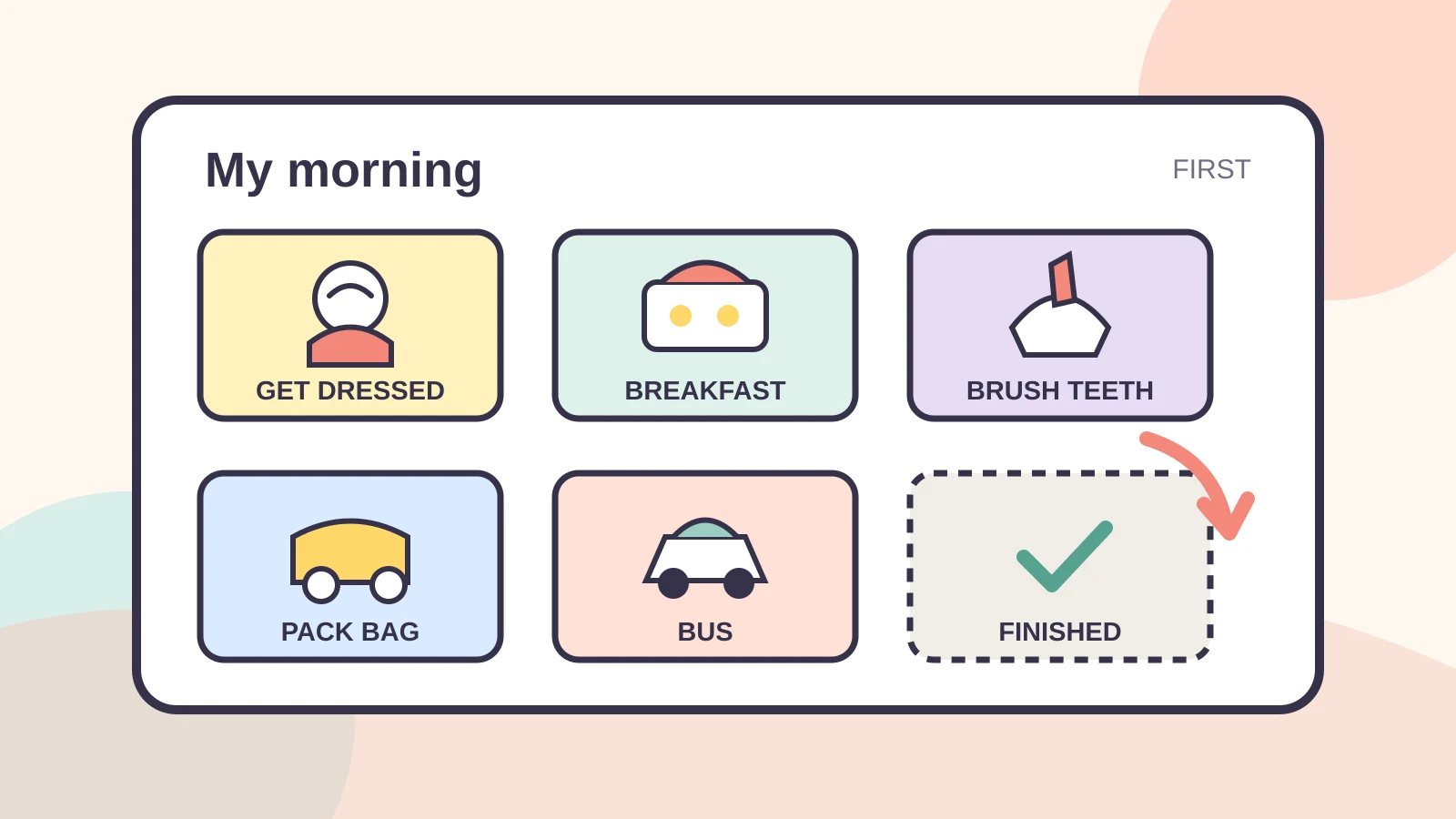 My morning

FIRST

GET DRESSED

BREAKFAST

BRUSH TEETH

PACK BAG

BUS

FINISHED